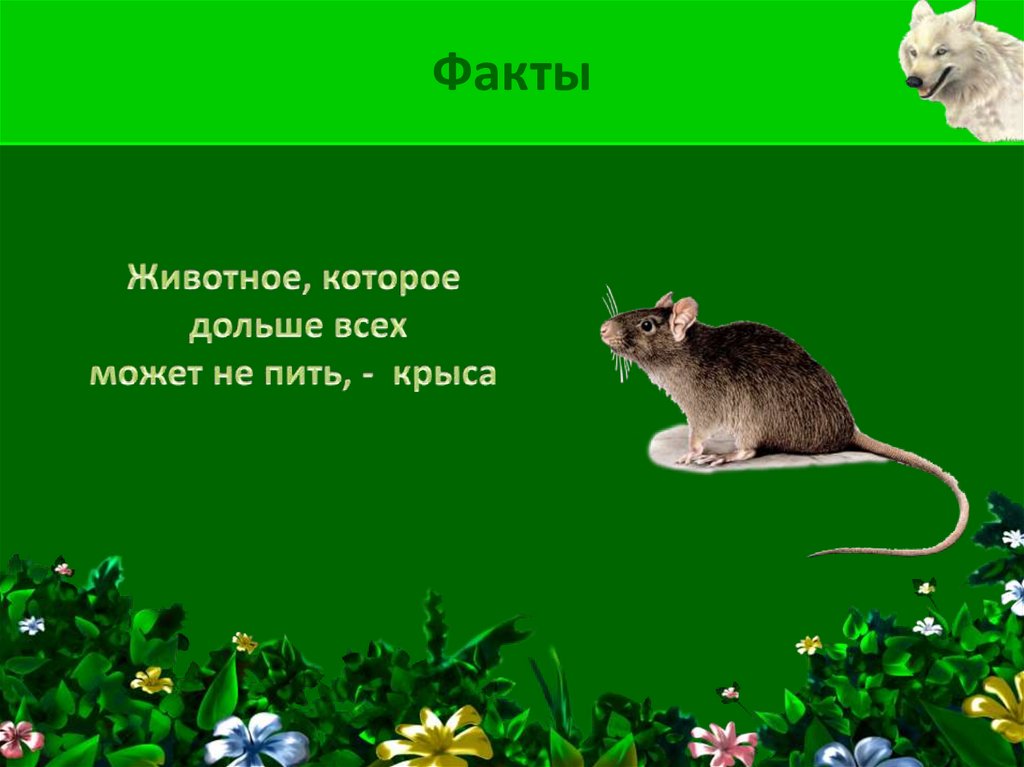 Факты

Животное, которое дольше всех может не пить, - крыса